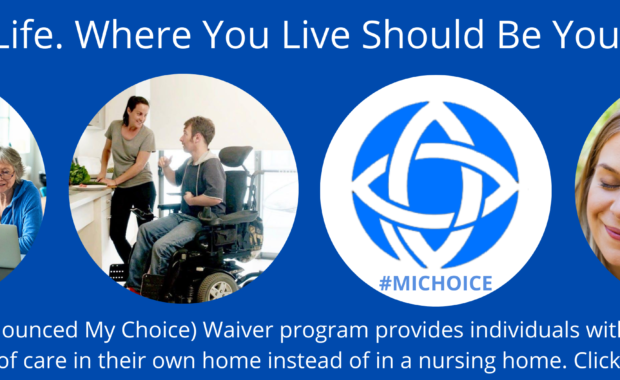 Life. Where You Live Should Be You

#MICHOICE

ounced My Choice) Waiver program provides individuals with of care in their own home instead of in a nursing home. Click